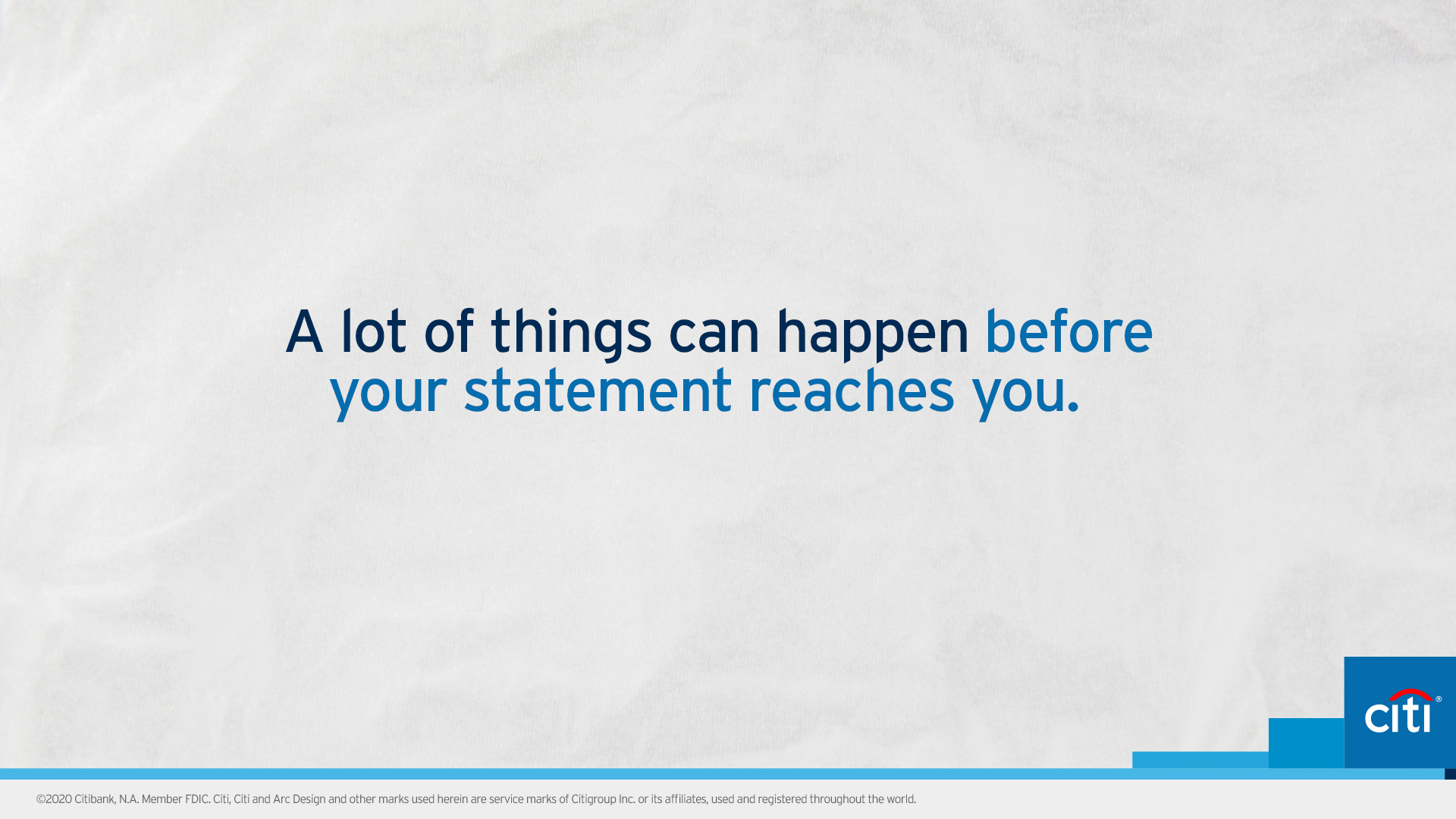 A lot of things can happen before your statement reaches you.

citi®

©2020 Citibank, N.A. Member FDIC. Citi, Citi and Arc Design and other marks used herein are service marks of Citigroup Inc. or its affiliates, used and registered throughout the world.